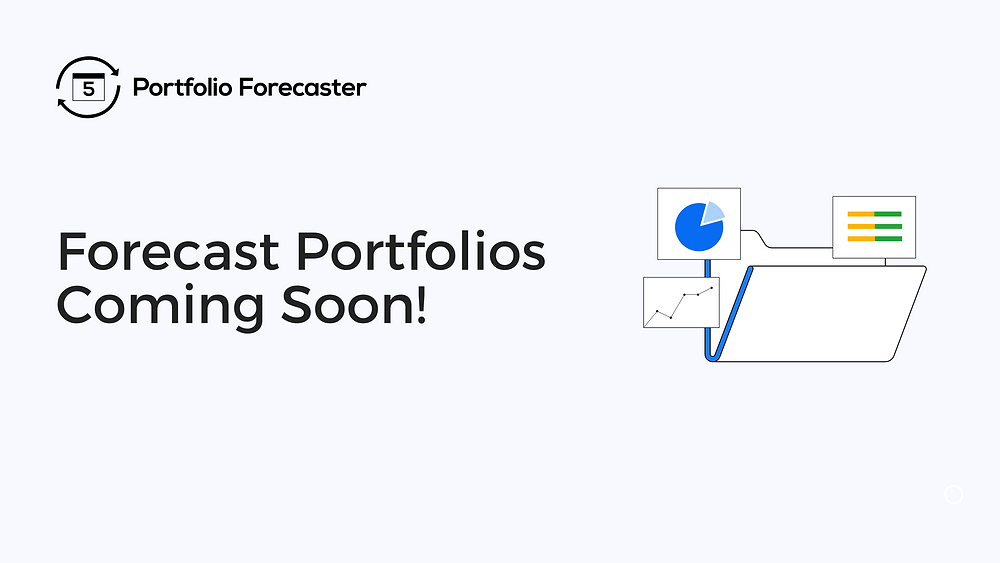 5

Portfolio Forecaster

Forecast Portfolios Coming Soon!